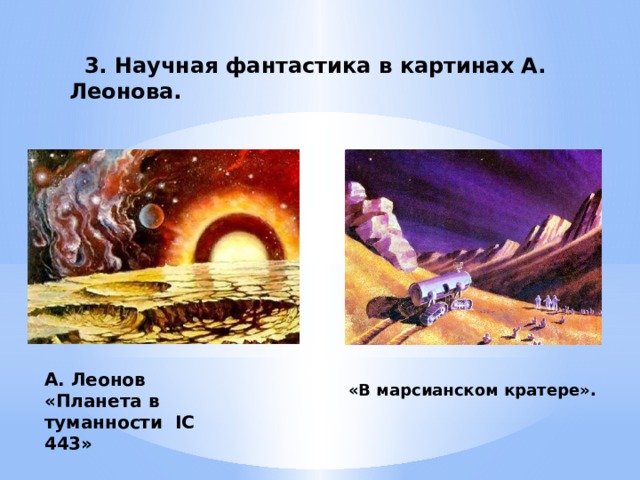 3. Научная фантастика в картинах А. Леонова.

А. Леонов «Планета в туманности IC 443»

«В марсианском кратере».